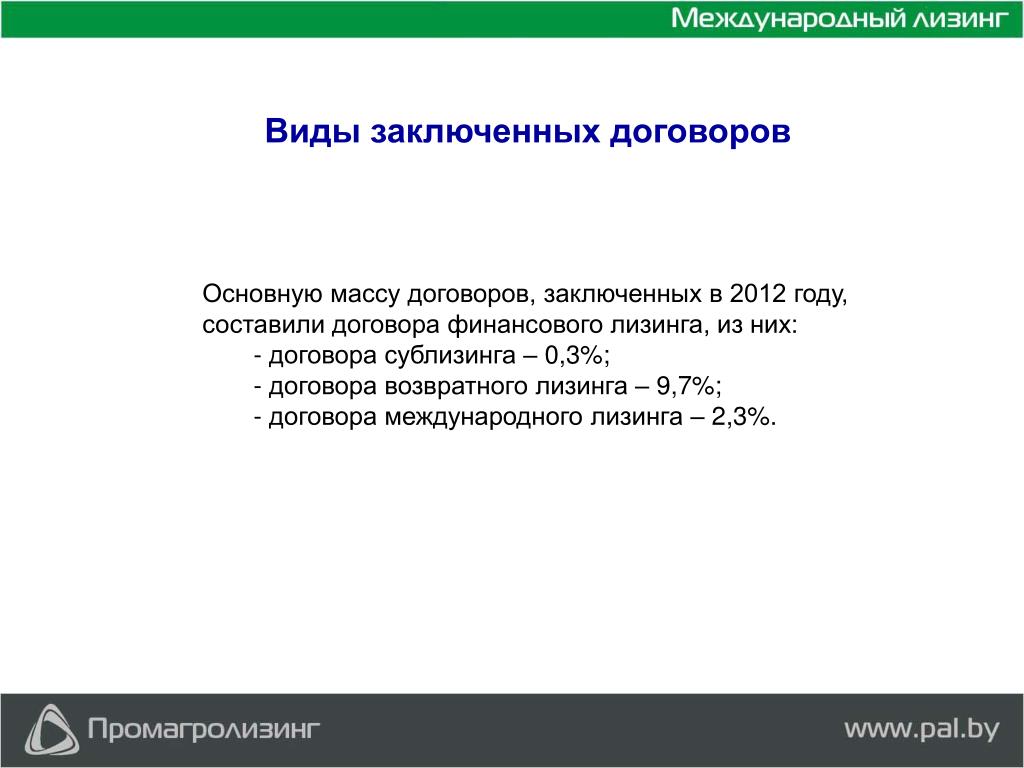 Международный лизинг

Виды заключенных договоров

Основную массу договоров, заключенных в 2012 году, составили договора финансового лизинга, из них:
- договора сублизинга – 0,3%;
- договора возвратного лизинга – 9,7%;
- договора международного лизинга – 2,3%.

Промагролизинг

www.pal.by